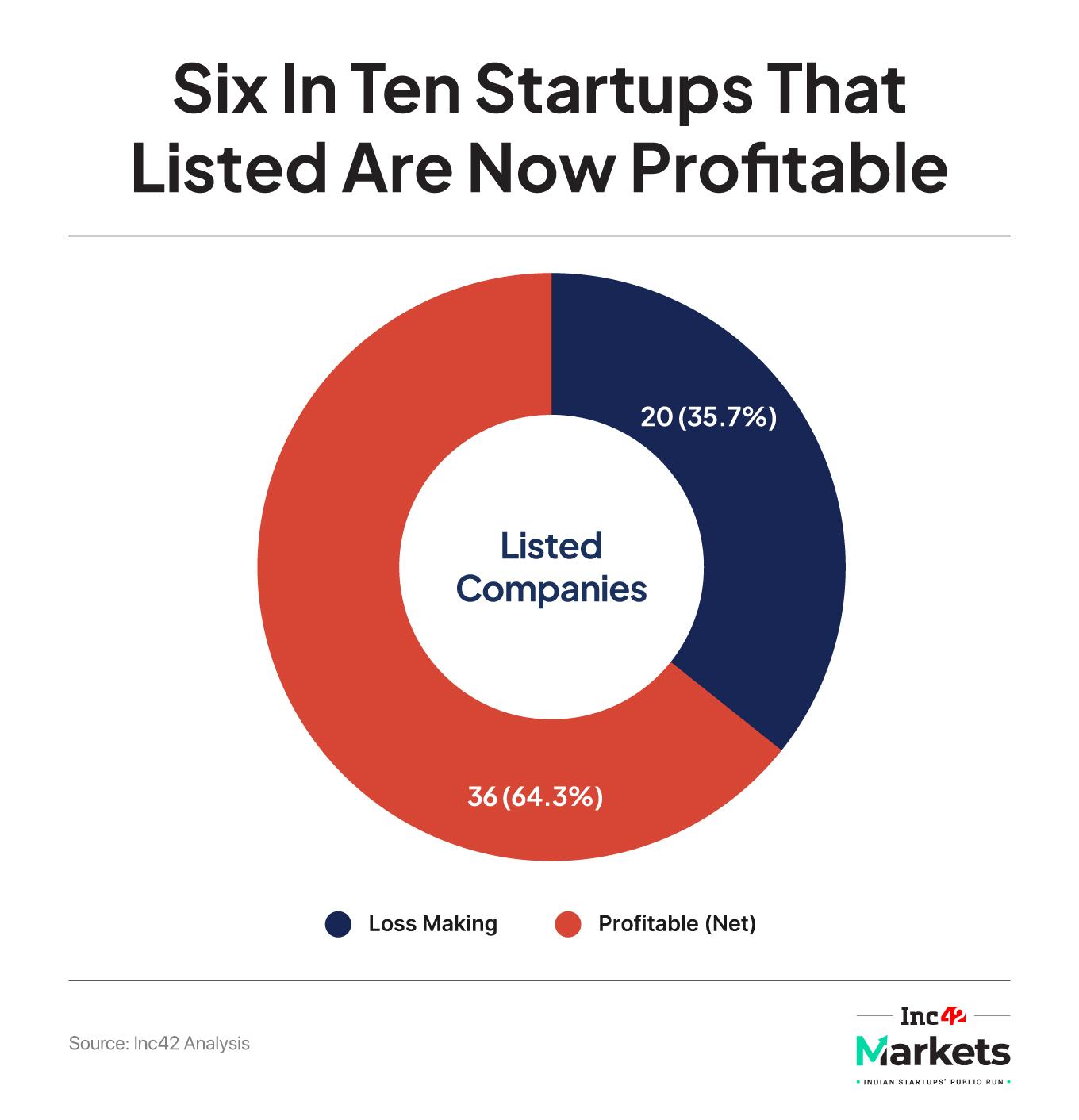 Six In Ten Startups That Listed Are Now Profitable

20 (35.7%)

Listed Companies

36 (64.3%)

Loss Making
Profitable (Net)

Source: Inc42 Analysis

Inc42
Markets
INDIAN STARTUPS' PUBLIC RUN